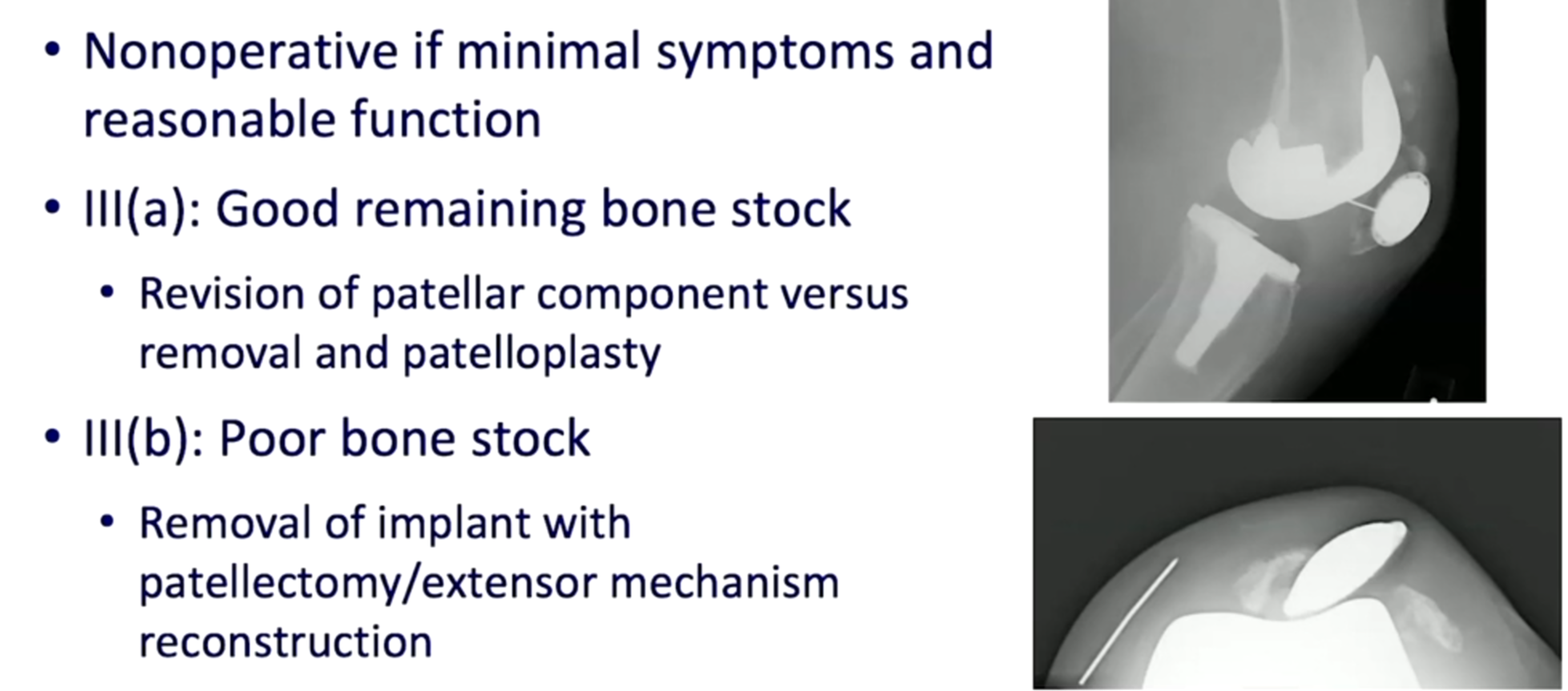 • Nonoperative if minimal symptoms and reasonable function

• III(a): Good remaining bone stock

• Revision of patellar component versus removal and patelloplasty

• III(b): Poor bone stock

• Removal of implant with patellectomy/extensor mechanism reconstruction